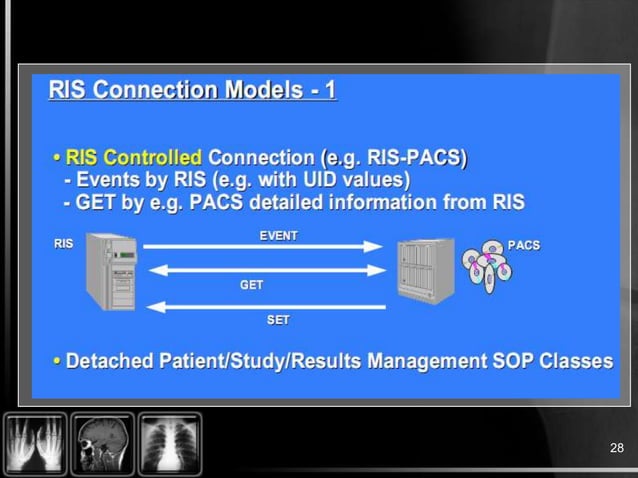 RIS Connection Models - 1

• RIS Controlled Connection (e.g. RIS-PACS)
- Events by RIS (e.g. with UID values)
- GET by e.g. PACS detailed information from RIS

RIS

EVENT

GET

SET

PACS

• Detached Patient/Study/Results Management SOP Classes

28